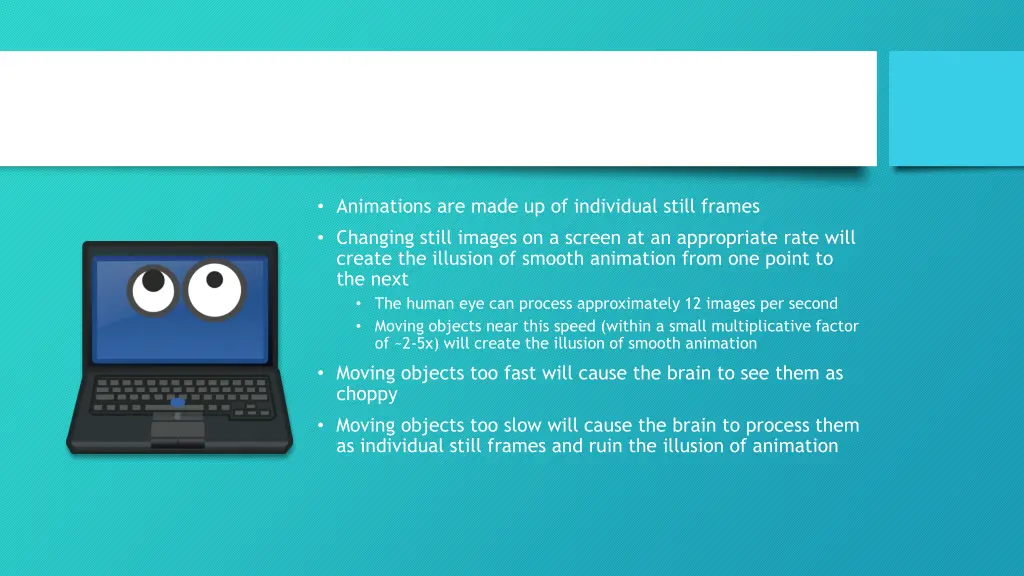 • Animations are made up of individual still frames
• Changing still images on a screen at an appropriate rate will create the illusion of smooth animation from one point to the next
  • The human eye can process approximately 12 images per second
  • Moving objects near this speed (within a small multiplicative factor of ~2-5x) will create the illusion of smooth animation
• Moving objects too fast will cause the brain to see them as choppy
• Moving objects too slow will cause the brain to process them as individual still frames and ruin the illusion of animation